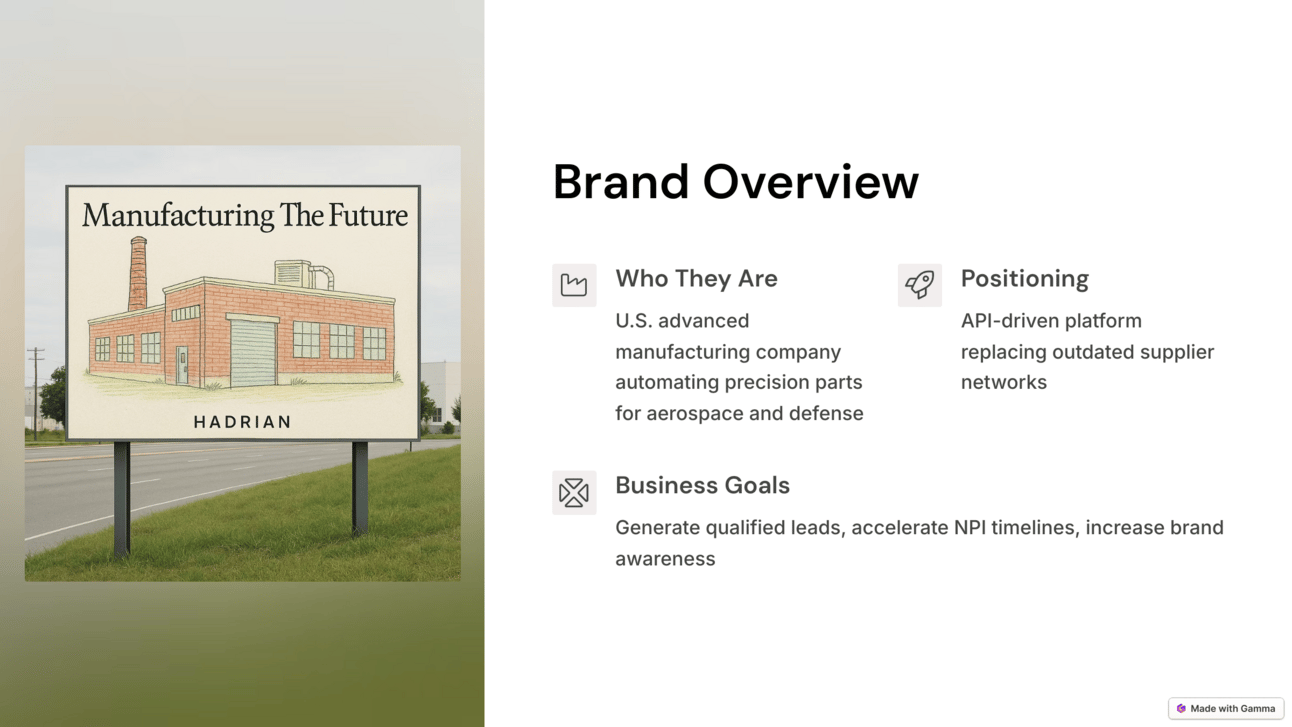 Manufacturing The Future

HADRIAN

Brand Overview

Who They Are

U.S. advanced manufacturing company automating precision parts for aerospace and defense

Positioning

API-driven platform replacing outdated supplier networks

Business Goals

Generate qualified leads, accelerate NPI timelines, increase brand awareness

Made with Gamma